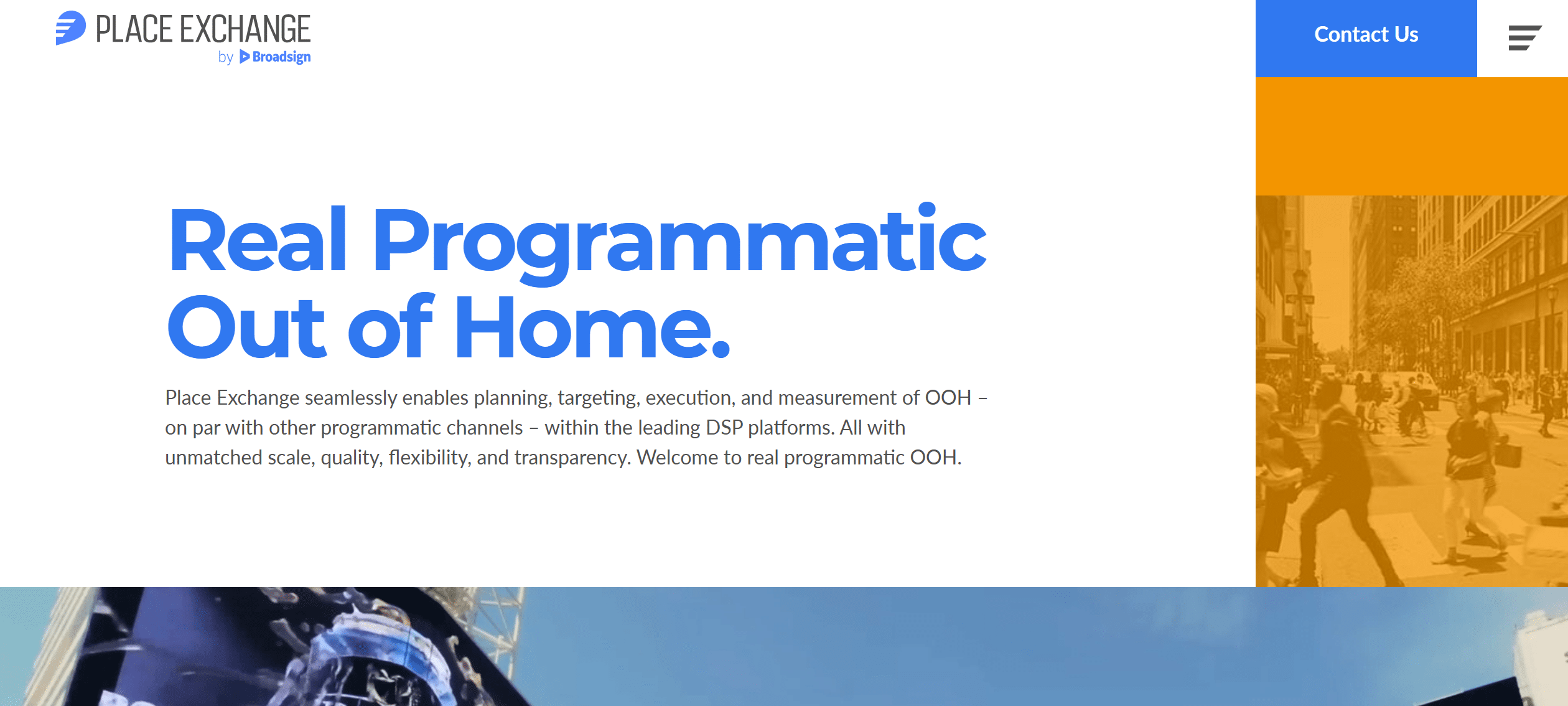 PLACE EXCHANGE
by Broadsign

Contact Us

Real Programmatic Out of Home.

Place Exchange seamlessly enables planning, targeting, execution, and measurement of OOH – on par with other programmatic channels – within the leading DSP platforms. All with unmatched scale, quality, flexibility, and transparency. Welcome to real programmatic OOH.